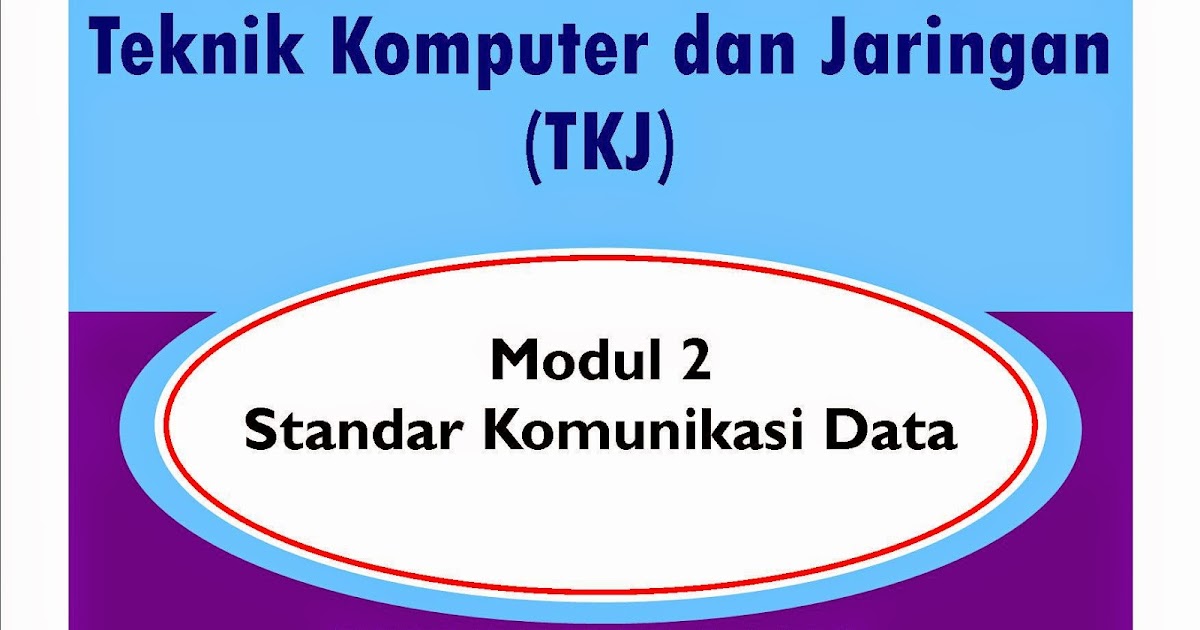 Teknik Komputer dan Jaringan
(TKJ)

Modul 2
Standar Komunikasi Data